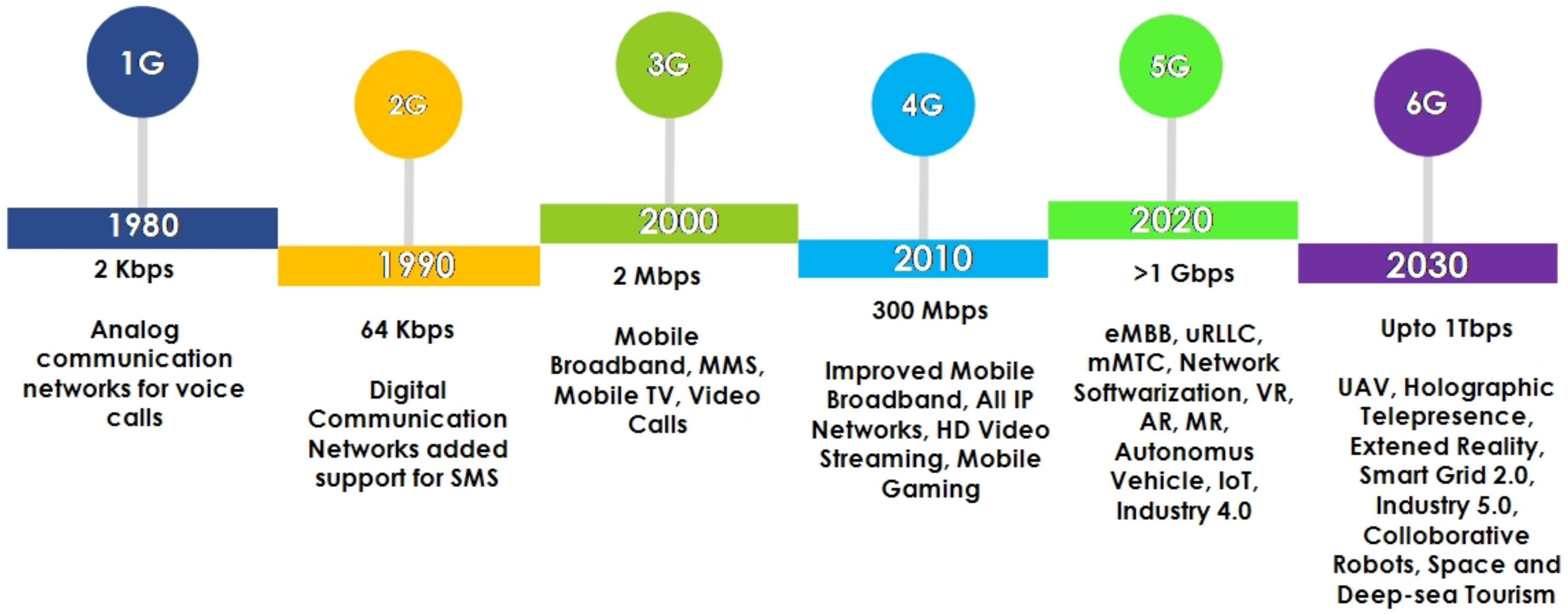 1G

1980

2 Kbps

Analog communication networks for voice calls

2G

1990

64 Kbps

Digital Communication Networks added support for SMS

3G

2000

2 Mbps

Mobile Broadband, MMS, Mobile TV, Video Calls

4G

2010

300 Mbps

Improved Mobile Broadband, All IP Networks, HD Video Streaming, Mobile Gaming

5G

2020

>1 Gbps

eMBB, uRLLC, mMTC, Network Softwarization, VR, AR, MR, Autonomus Vehicle, IoT, Industry 4.0

6G

2030

Upto 1Tbps

UAV, Holographic Telepresence, Extened Reality, Smart Grid 2.0, Industry 5.0, Colloborative Robots, Space and Deep-sea Tourism